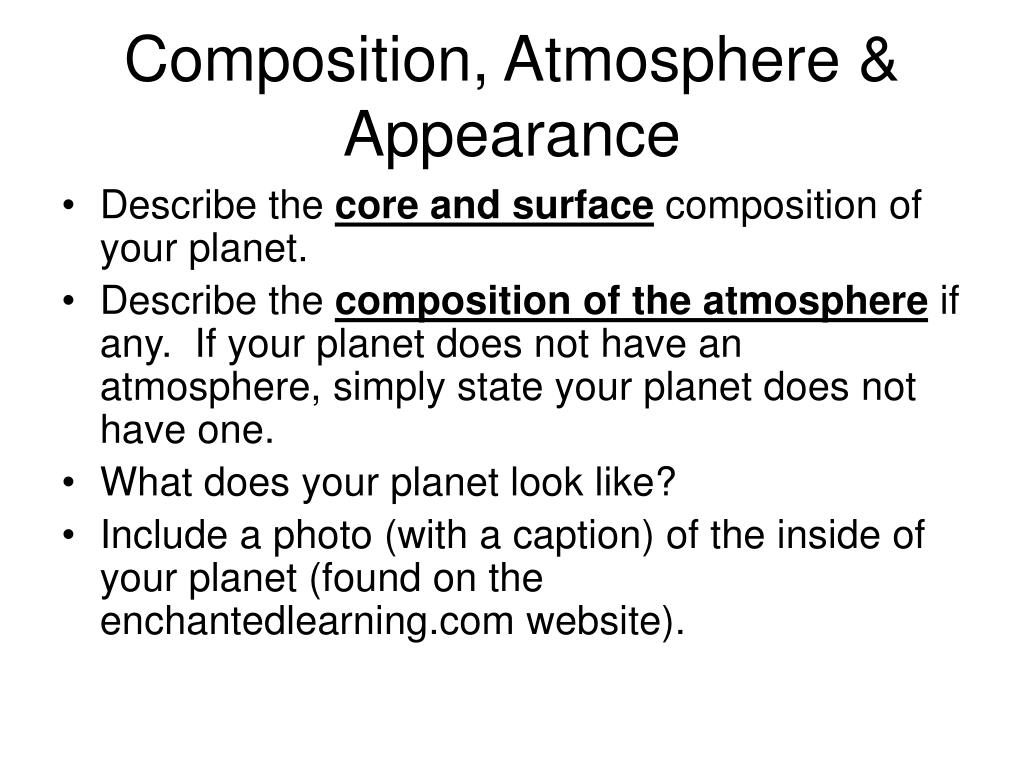 Composition, Atmosphere & Appearance

• Describe the core and surface composition of your planet.
• Describe the composition of the atmosphere if any.  If your planet does not have an atmosphere, simply state your planet does not have one.
• What does your planet look like?
• Include a photo (with a caption) of the inside of your planet (found on the enchantedlearning.com website).